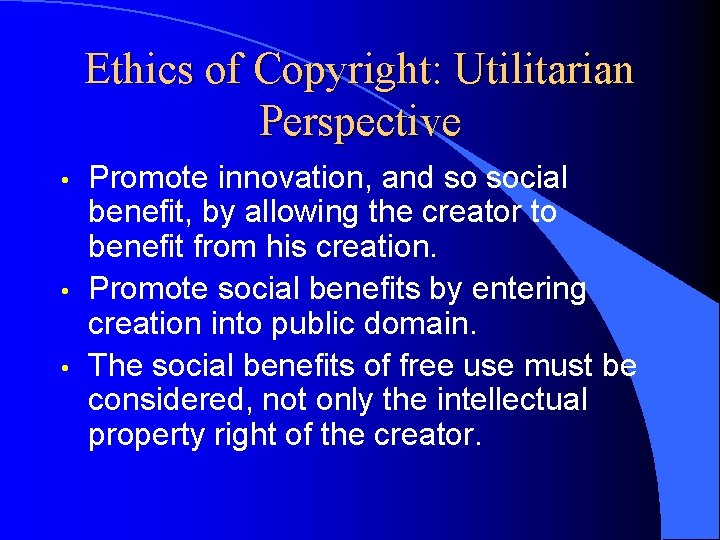 Ethics of Copyright: Utilitarian Perspective

• Promote innovation, and so social benefit, by allowing the creator to benefit from his creation.
• Promote social benefits by entering creation into public domain.
• The social benefits of free use must be considered, not only the intellectual property right of the creator.